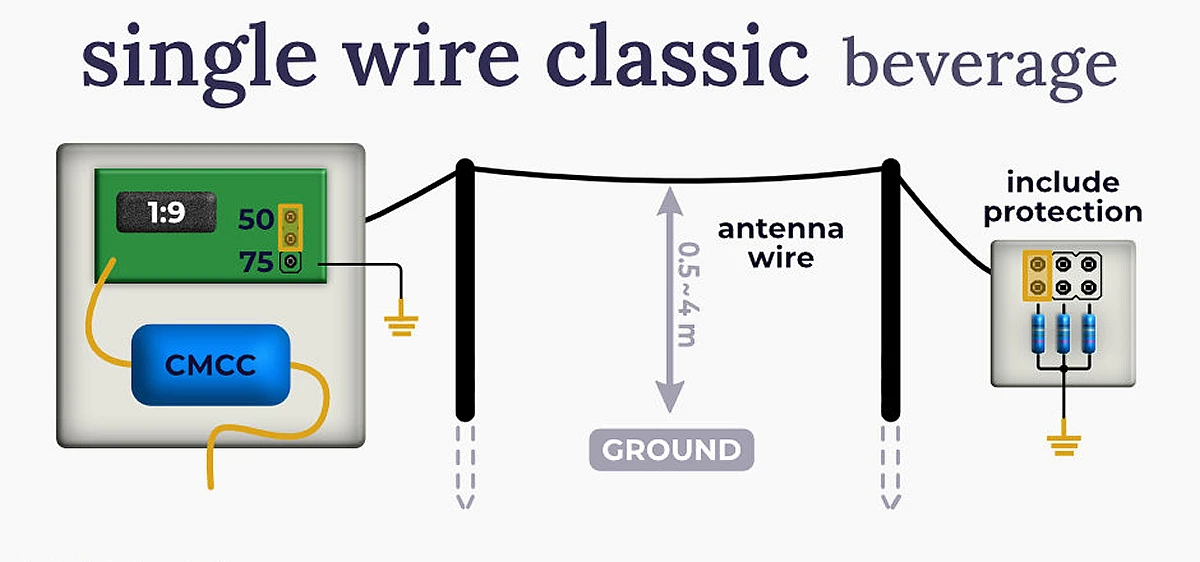 single wire classic beverage

1:9

50

75

CMCC

0.5~4 m

antenna wire

GROUND

include protection